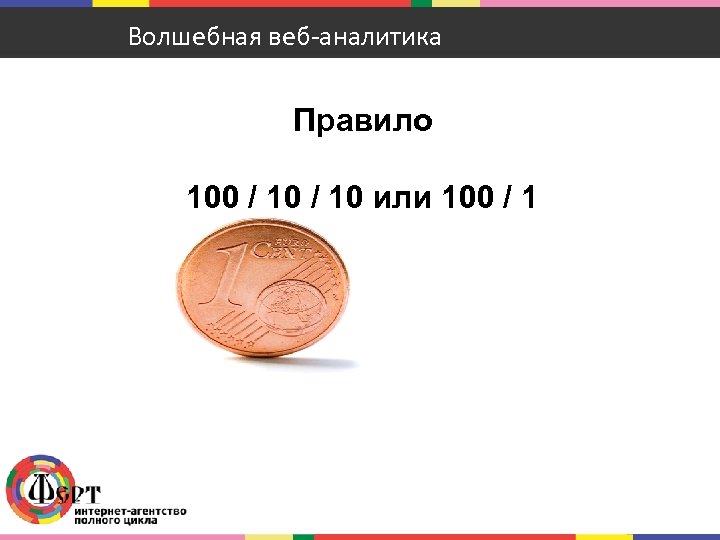 Волшебная веб-аналитика

Правило

100 / 10 / 10 или 100 / 1

1 EURO CENT

Ферт
интернет-агентство
полного цикла